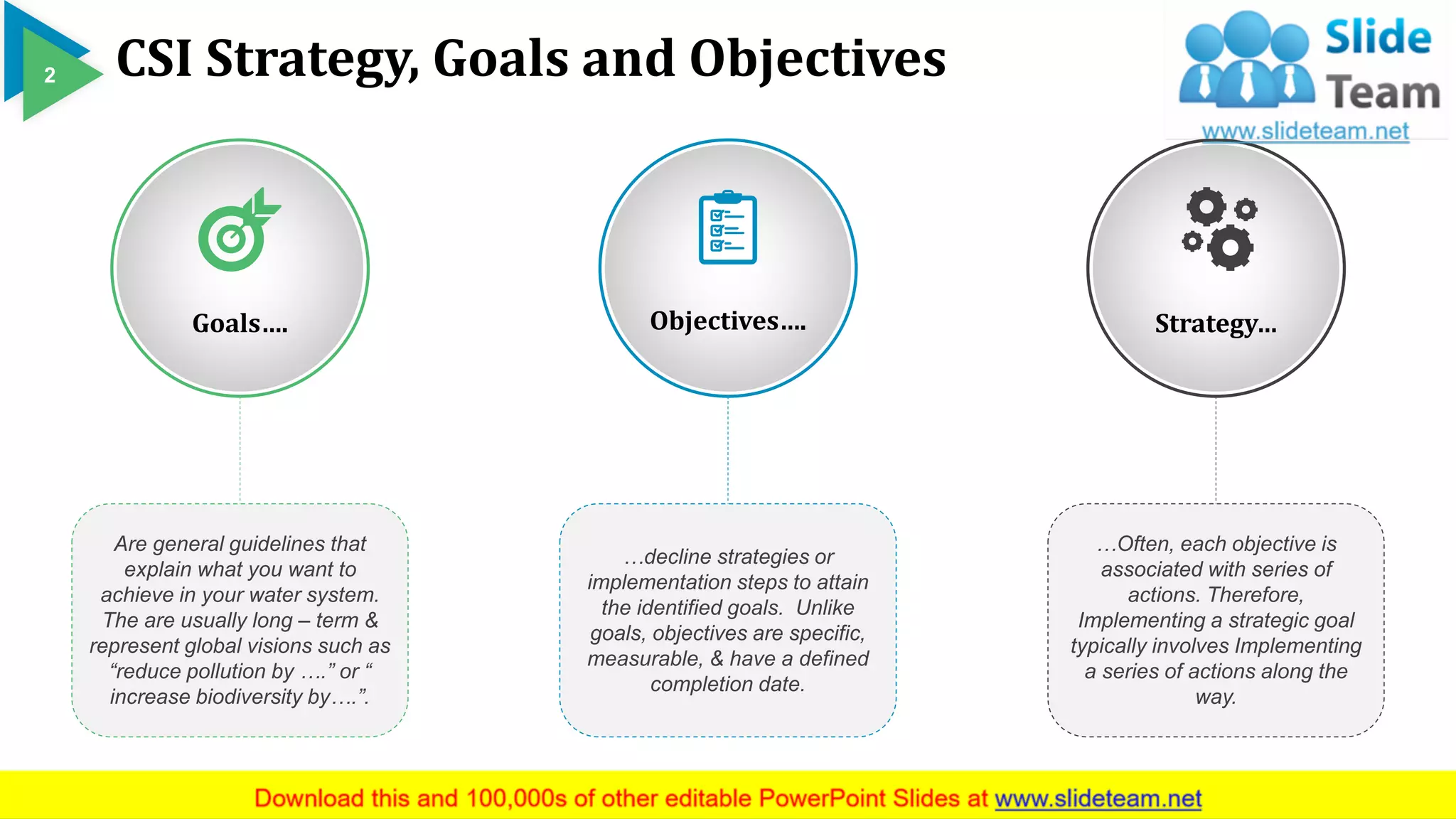 2

CSI Strategy, Goals and Objectives

Slide Team
www.slideteam.net

Goals….

Objectives….

Strategy…

Are general guidelines that explain what you want to achieve in your water system. The are usually long – term & represent global visions such as “reduce pollution by ….” or “ increase biodiversity by….”.

…decline strategies or implementation steps to attain the identified goals. Unlike goals, objectives are specific, measurable, & have a defined completion date.

…Often, each objective is associated with series of actions. Therefore, Implementing a strategic goal typically involves Implementing a series of actions along the way.

Download this and 100,000s of other editable PowerPoint Slides at www.slideteam.net